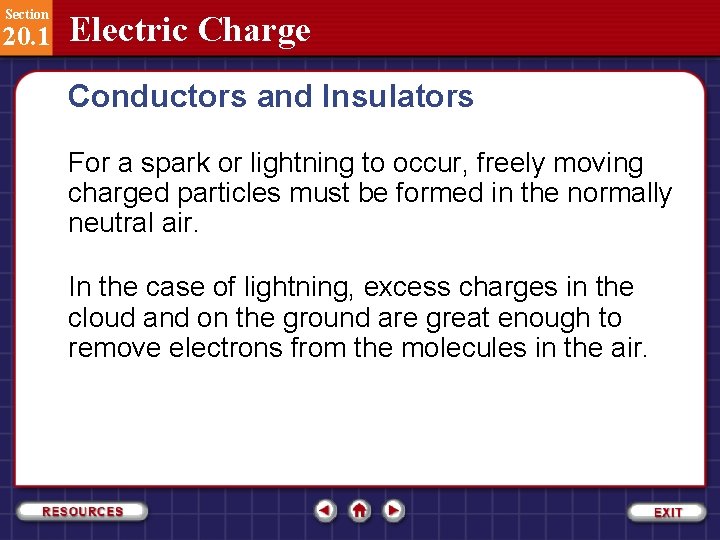 Section
20.1 Electric Charge

Conductors and Insulators

For a spark or lightning to occur, freely moving charged particles must be formed in the normally neutral air.

In the case of lightning, excess charges in the cloud and on the ground are great enough to remove electrons from the molecules in the air.

RESOURCES

EXIT